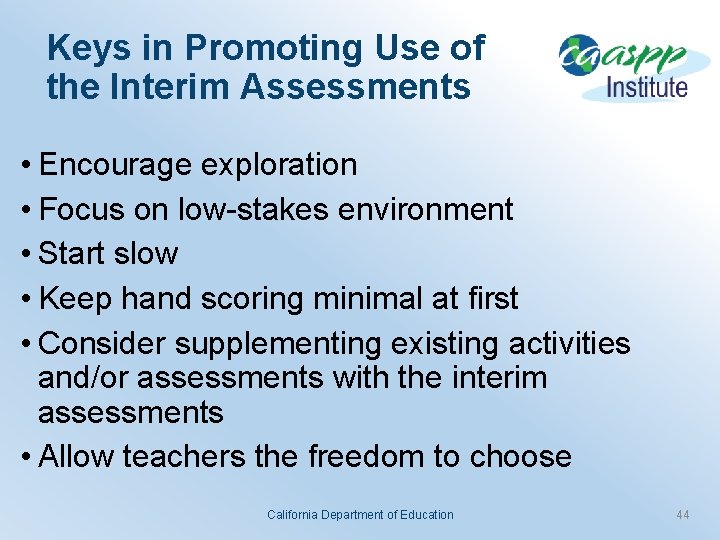 Keys in Promoting Use of the Interim Assessments

caaspp Institute

• Encourage exploration
• Focus on low-stakes environment
• Start slow
• Keep hand scoring minimal at first
• Consider supplementing existing activities and/or assessments with the interim assessments
• Allow teachers the freedom to choose

California Department of Education

44